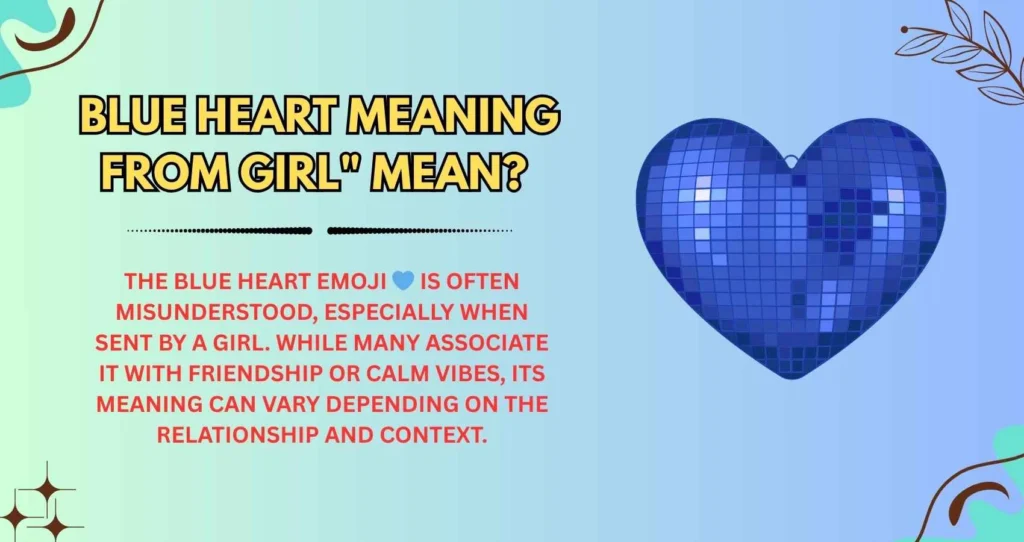 BLUE HEART MEANING FROM GIRL" MEAN?

THE BLUE HEART EMOJI 💙 IS OFTEN MISUNDERSTOOD, ESPECIALLY WHEN SENT BY A GIRL. WHILE MANY ASSOCIATE IT WITH FRIENDSHIP OR CALM VIBES, ITS MEANING CAN VARY DEPENDING ON THE RELATIONSHIP AND CONTEXT.